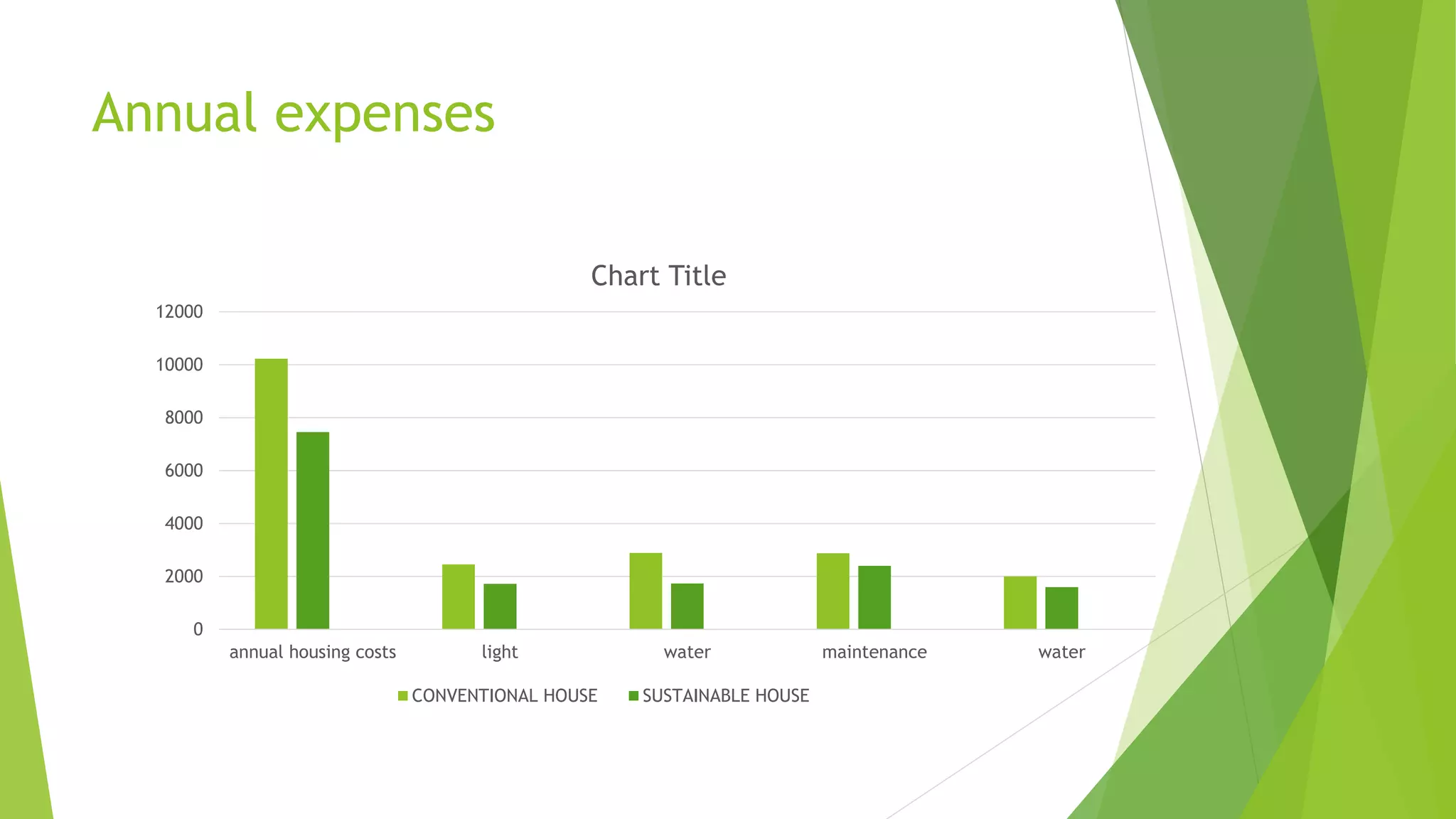 Annual expenses

Chart Title

12000
10000
8000
6000
4000
2000
0

annual housing costs
light
water
maintenance
water

CONVENTIONAL HOUSE
SUSTAINABLE HOUSE